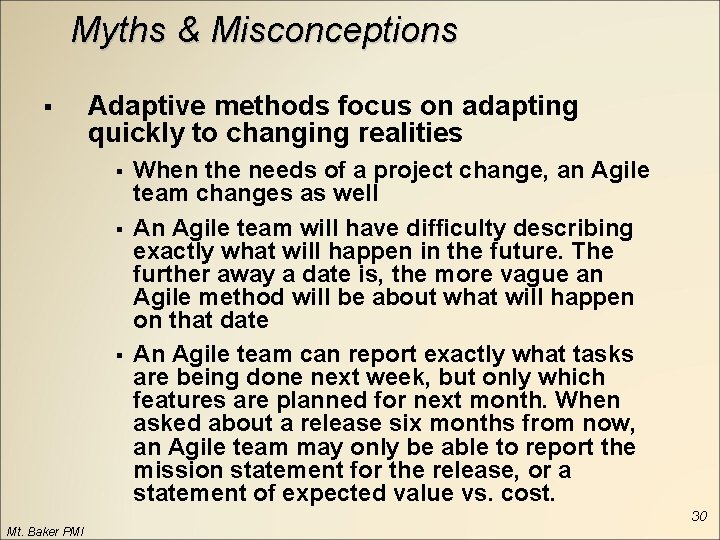 Myths & Misconceptions

▪ Adaptive methods focus on adapting quickly to changing realities

▪ When the needs of a project change, an Agile team changes as well

▪ An Agile team will have difficulty describing exactly what will happen in the future. The further away a date is, the more vague an Agile method will be about what will happen on that date

▪ An Agile team can report exactly what tasks are being done next week, but only which features are planned for next month. When asked about a release six months from now, an Agile team may only be able to report the mission statement for the release, or a statement of expected value vs. cost.

30

Mt. Baker PMI